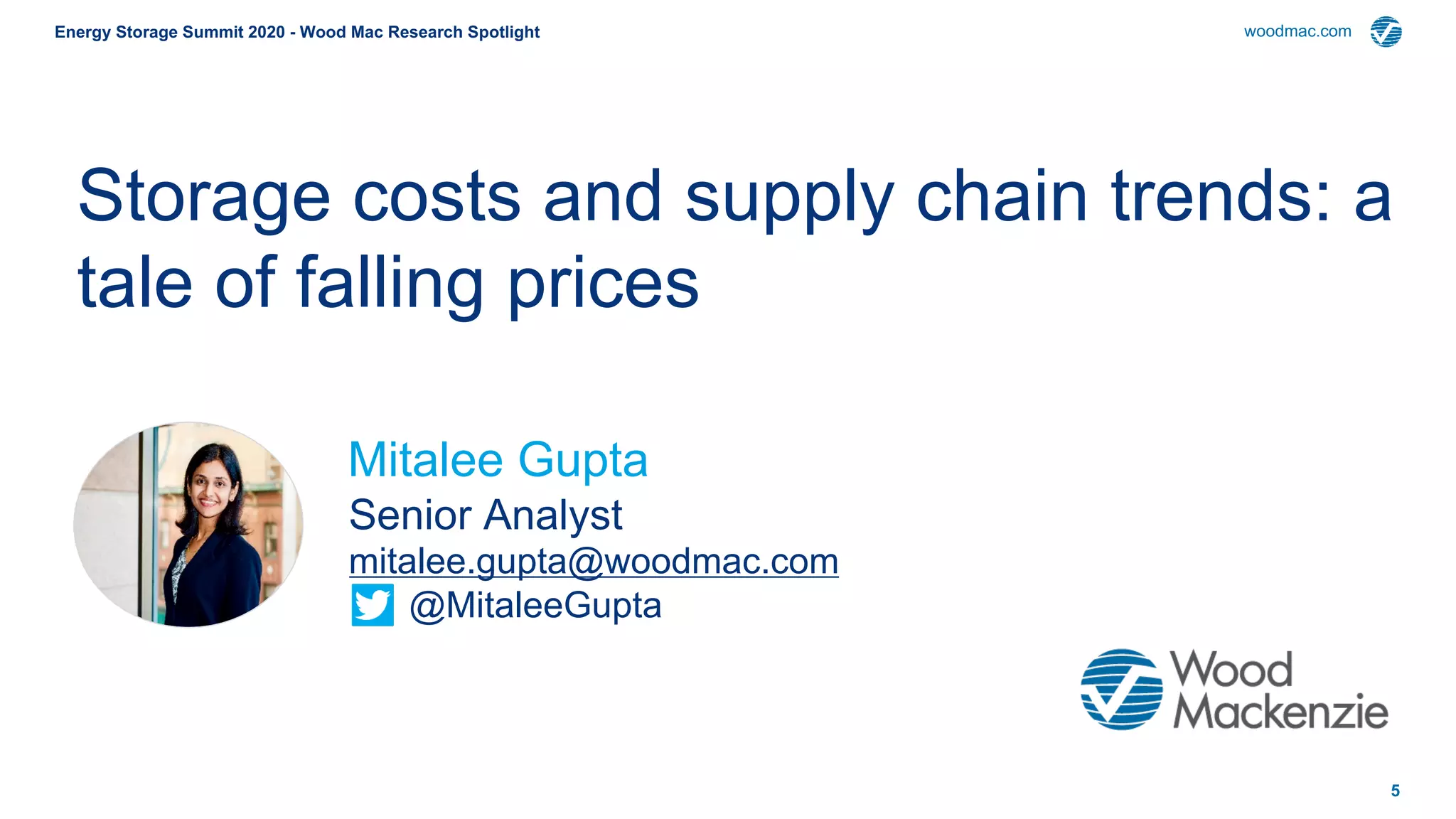 Energy Storage Summit 2020 - Wood Mac Research Spotlight

woodmac.com

Storage costs and supply chain trends: a tale of falling prices

Mitalee Gupta

Senior Analyst

mitalee.gupta@woodmac.com

@MitaleeGupta

Wood Mackenzie

5